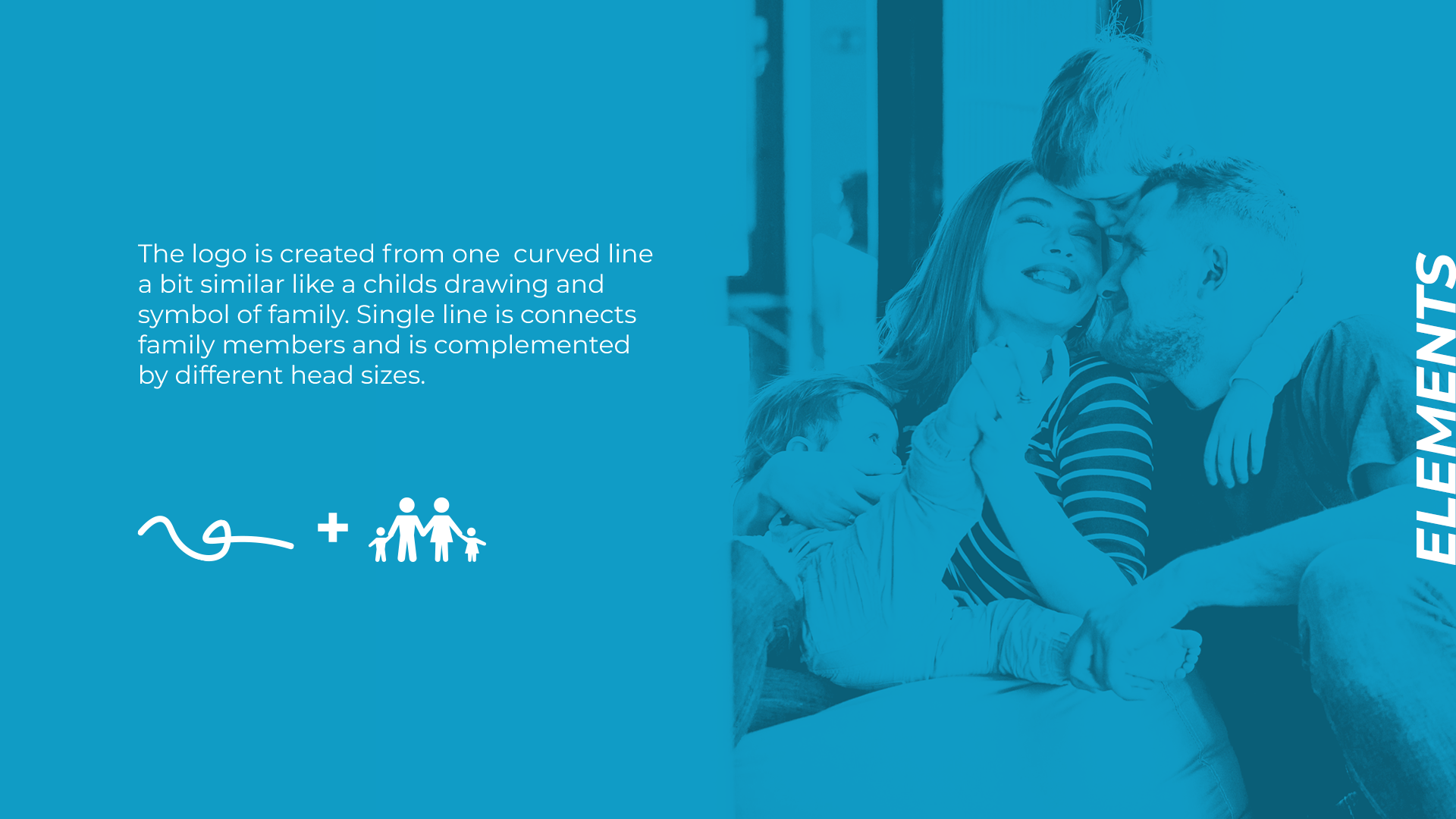 The logo is created from one curved line a bit similar like a childs drawing and symbol of family. Single line is connects family members and is complemented by different head sizes.

+

ELEMENTS